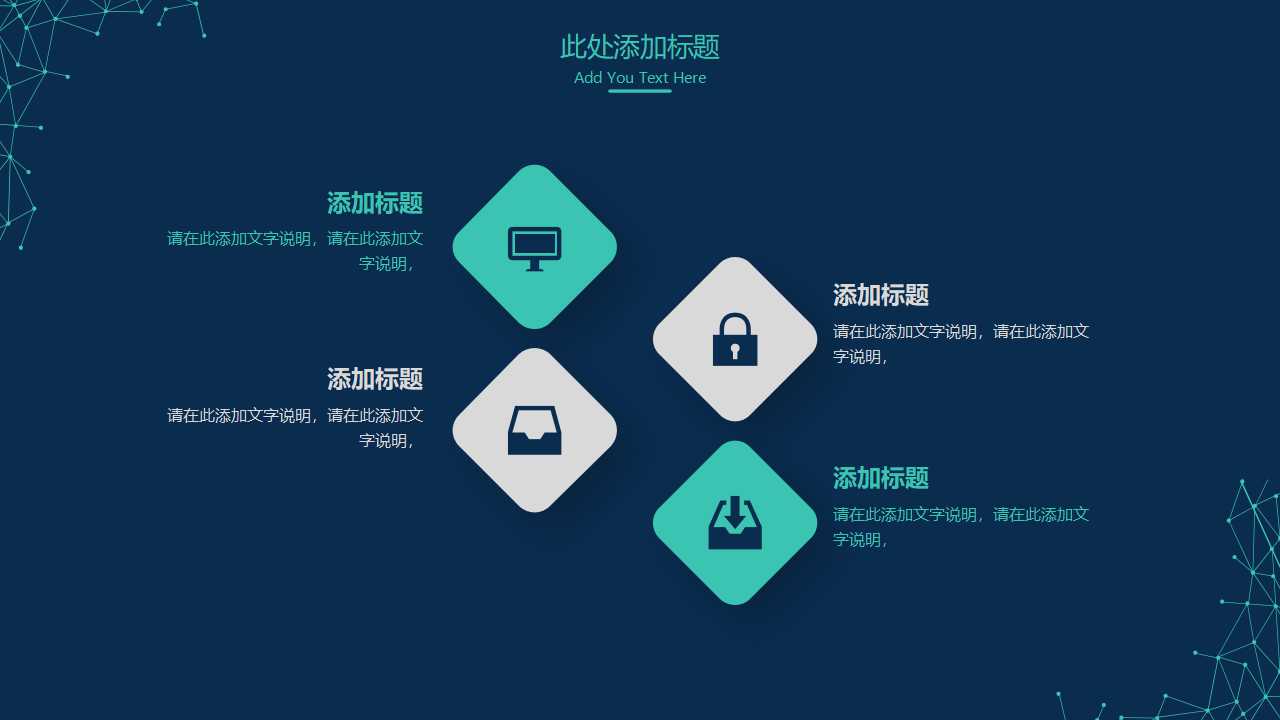 此处添加标题
Add You Text Here

添加标题
请在此添加文字说明，请在此添加文字说明，

添加标题
请在此添加文字说明，请在此添加文字说明，

添加标题
请在此添加文字说明，请在此添加文字说明，

添加标题
请在此添加文字说明，请在此添加文字说明，